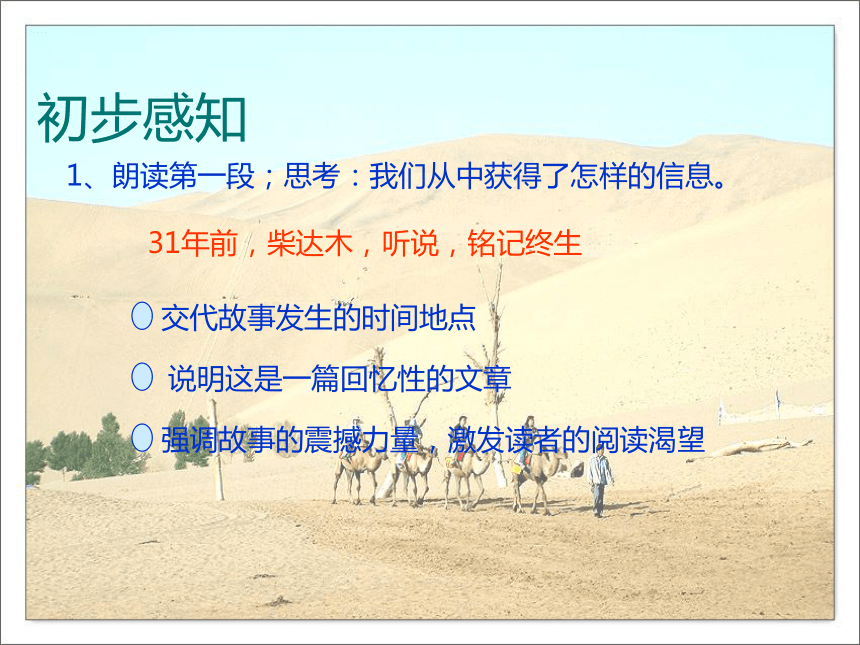 初步感知

1、朗读第一段；思考：我们从中获得了怎样的信息。

31年前，柴达木，听说，铭记终生

交代故事发生的时间地点

说明这是一篇回忆性的文章

强调故事的震撼力量，激发读者的阅读渴望